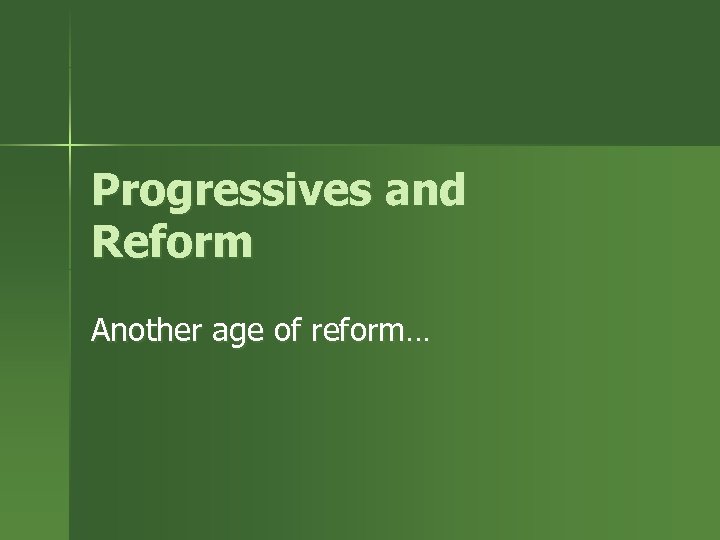 Progressives and Reform

Another age of reform…